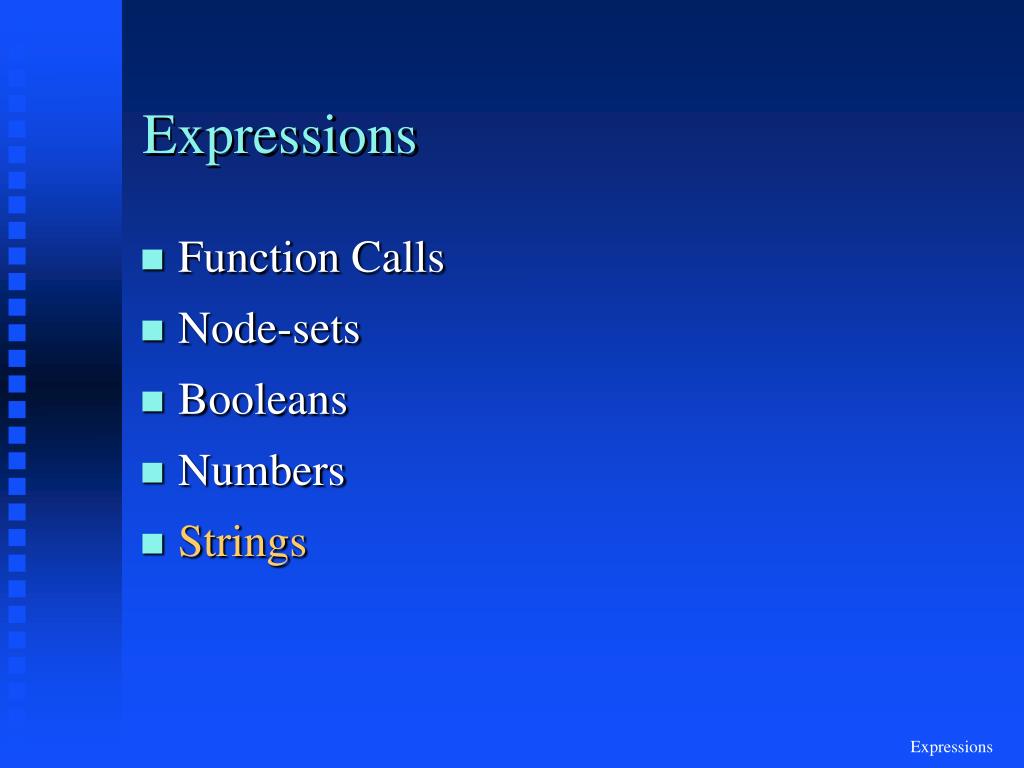 Expressions

- Function Calls
- Node-sets
- Booleans
- Numbers
- Strings

Expressions